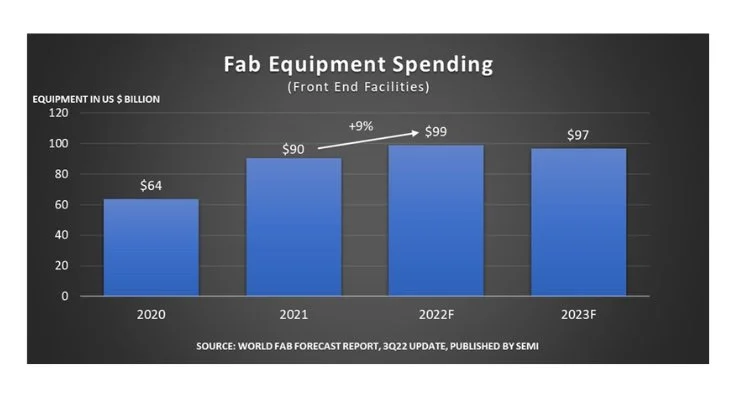 Fab Equipment Spending
(Front End Facilities)

EQUIPMENT IN US $ BILLION

120
100
80
60
40
20
0

$64
$90
+9%
$99
$97

2020
2021
2022F
2023F

SOURCE: WORLD FAB FORECAST REPORT, 3Q22 UPDATE, PUBLISHED BY SEMI